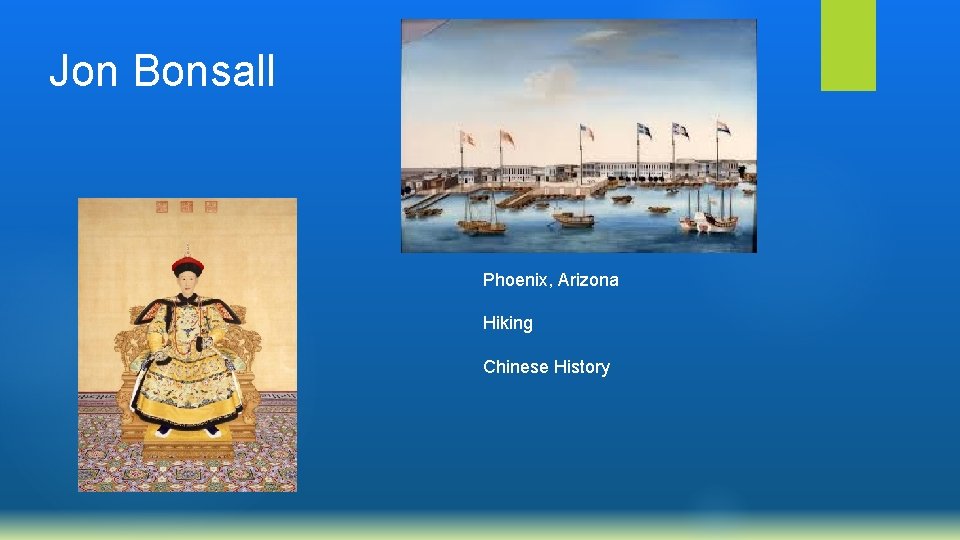 Jon Bonsall

Phoenix, Arizona

Hiking

Chinese History